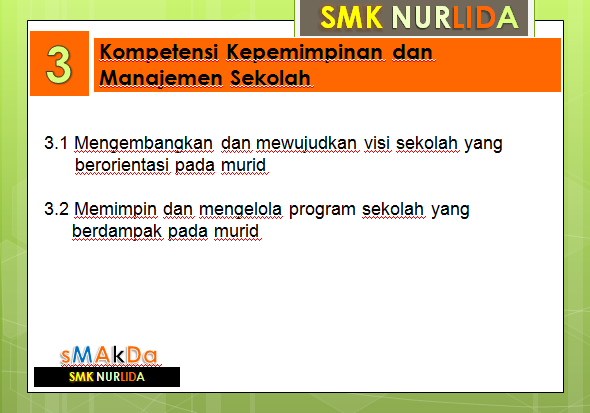 SMK NURLIDA

3

Kompetensi Kepemimpinan dan Manajemen Sekolah

3.1 Mengembangkan dan mewujudkan visi sekolah yang berorientasi pada murid

3.2 Memimpin dan mengelola program sekolah yang berdampak pada murid

sMAkDa

SMK NURLIDA